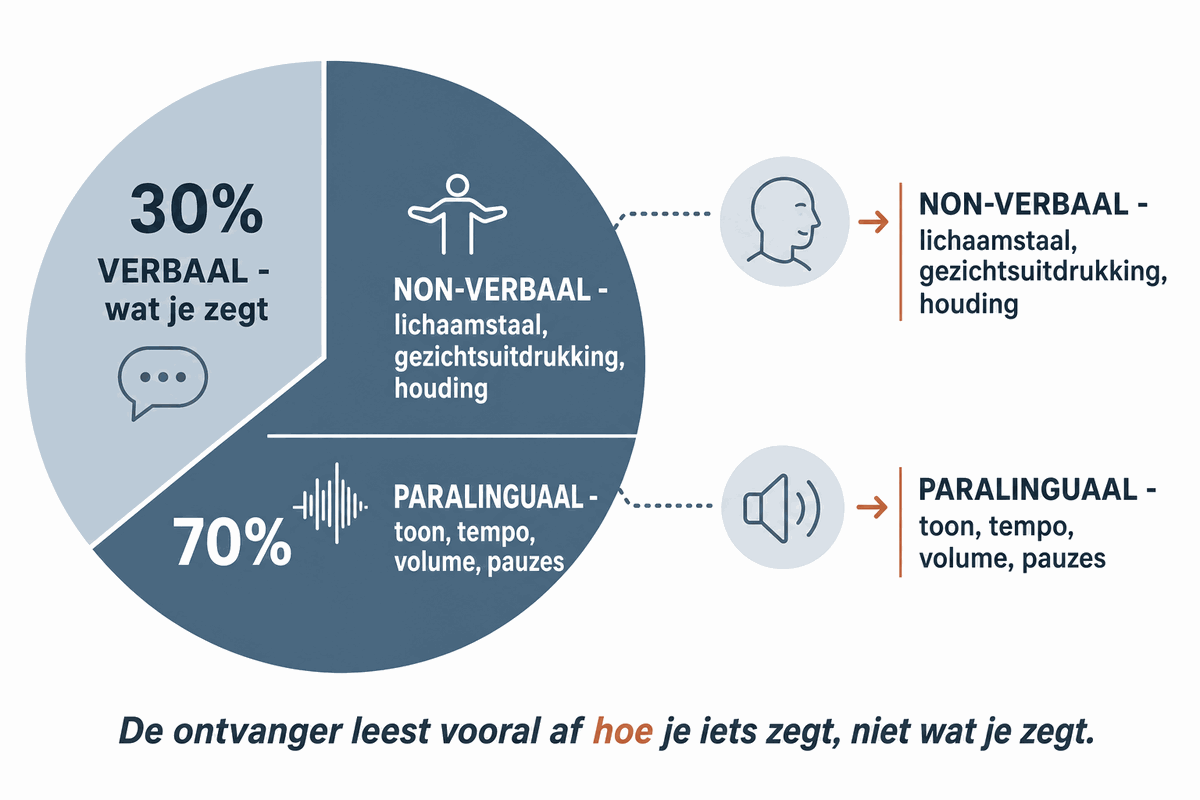 30%
VERBAAL - wat je zegt

NON-VERBAAL - lichaamstaal, gezichtsuitdrukking, houding

70%

PARALINGUAAL - toon, tempo, volume, pauzes

NON-VERBAAL - lichaamstaal, gezichtsuitdrukking, houding

PARALINGUAAL - toon, tempo, volume, pauzes

De ontvanger leest vooral af hoe je iets zegt, niet wat je zegt.